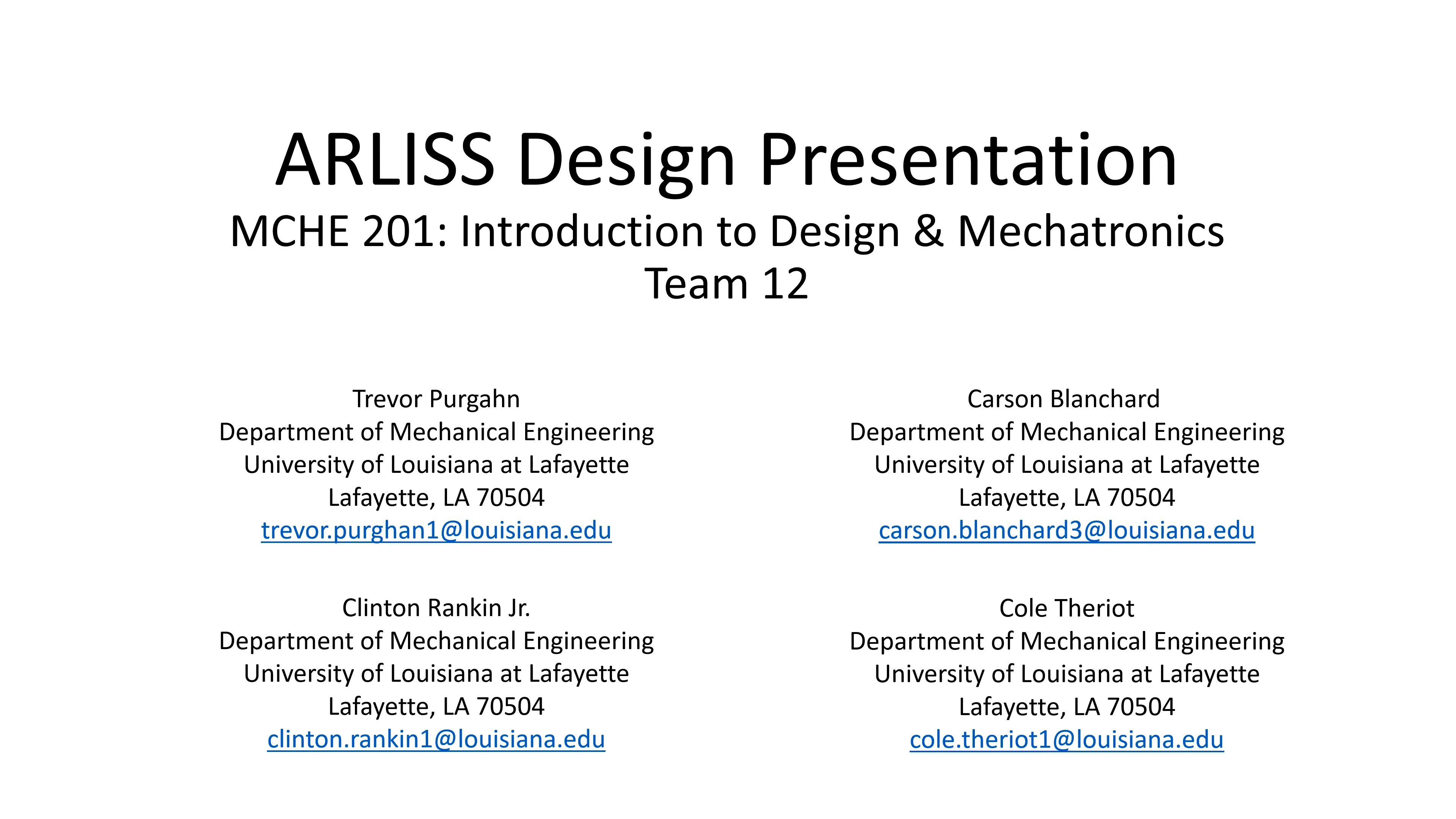 ARLISS Design Presentation
MCHE 201: Introduction to Design & Mechatronics
Team 12

Trevor Purgahn
Department of Mechanical Engineering
University of Louisiana at Lafayette
Lafayette, LA 70504
trevor.purghan1@louisiana.edu

Clinton Rankin Jr.
Department of Mechanical Engineering
University of Louisiana at Lafayette
Lafayette, LA 70504
clinton.rankin1@louisiana.edu

Carson Blanchard
Department of Mechanical Engineering
University of Louisiana at Lafayette
Lafayette, LA 70504
carson.blanchard3@louisiana.edu

Cole Theriot
Department of Mechanical Engineering
University of Louisiana at Lafayette
Lafayette, LA 70504
cole.theriot1@louisiana.edu